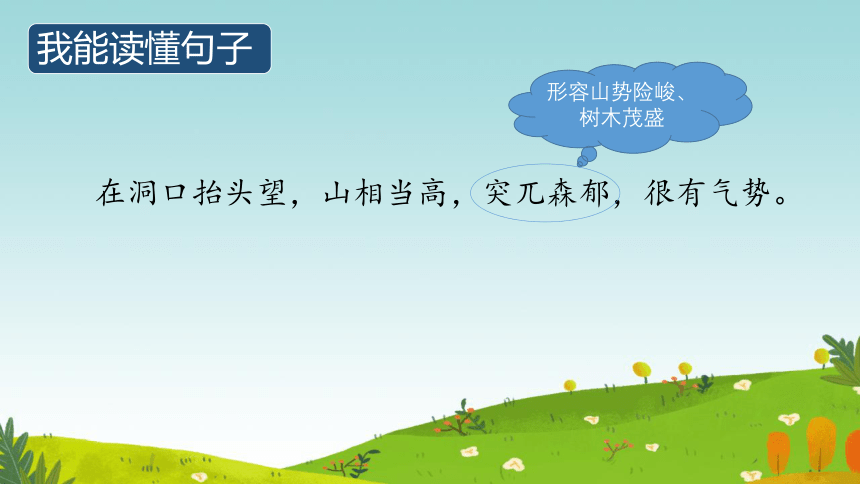 我能读懂句子

形容山势险峻、树木茂盛

在洞口抬头望，山相当高，突兀森郁，很有气势。